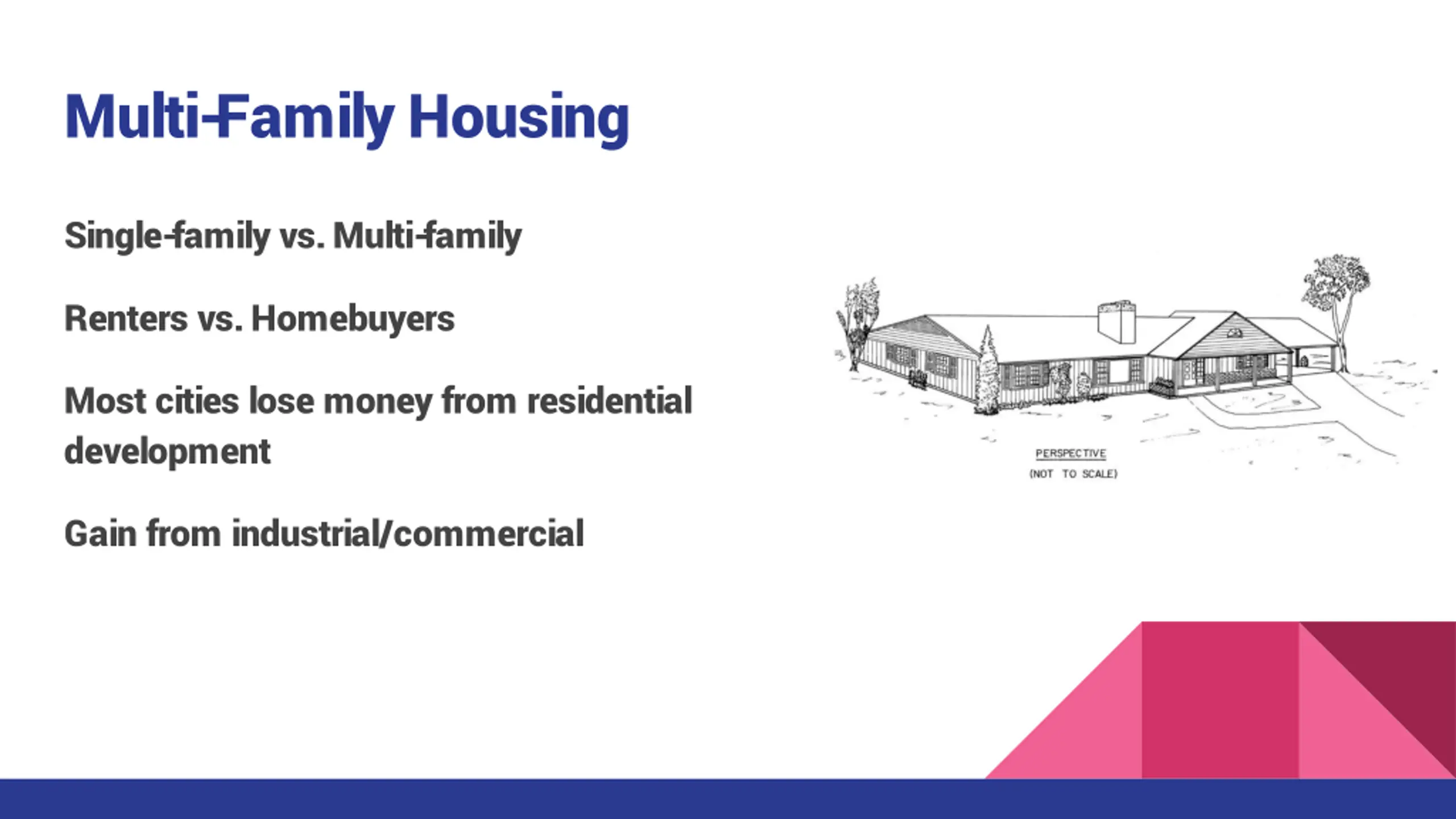 Multi-Family Housing

Single-family vs. Multi-family

Renters vs. Homebuyers

Most cities lose money from residential development

Gain from industrial/commercial

PERSPECTIVE
(NOT TO SCALE)